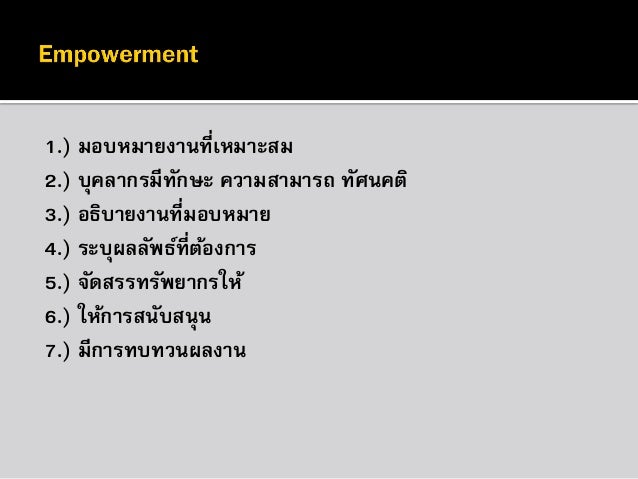 Empowerment

1.) มอบหมายงานที่เหมาะสม
2.) บุคลากรมีทักษะ ความสามารถ ทัศนคติ
3.) อธิบายงานที่มอบหมาย
4.) ระบุผลลัพธ์ที่ต้องการ
5.) จัดสรรทรัพยากรให้
6.) ให้การสนับสนุน
7.) มีการทบทวนผลงาน